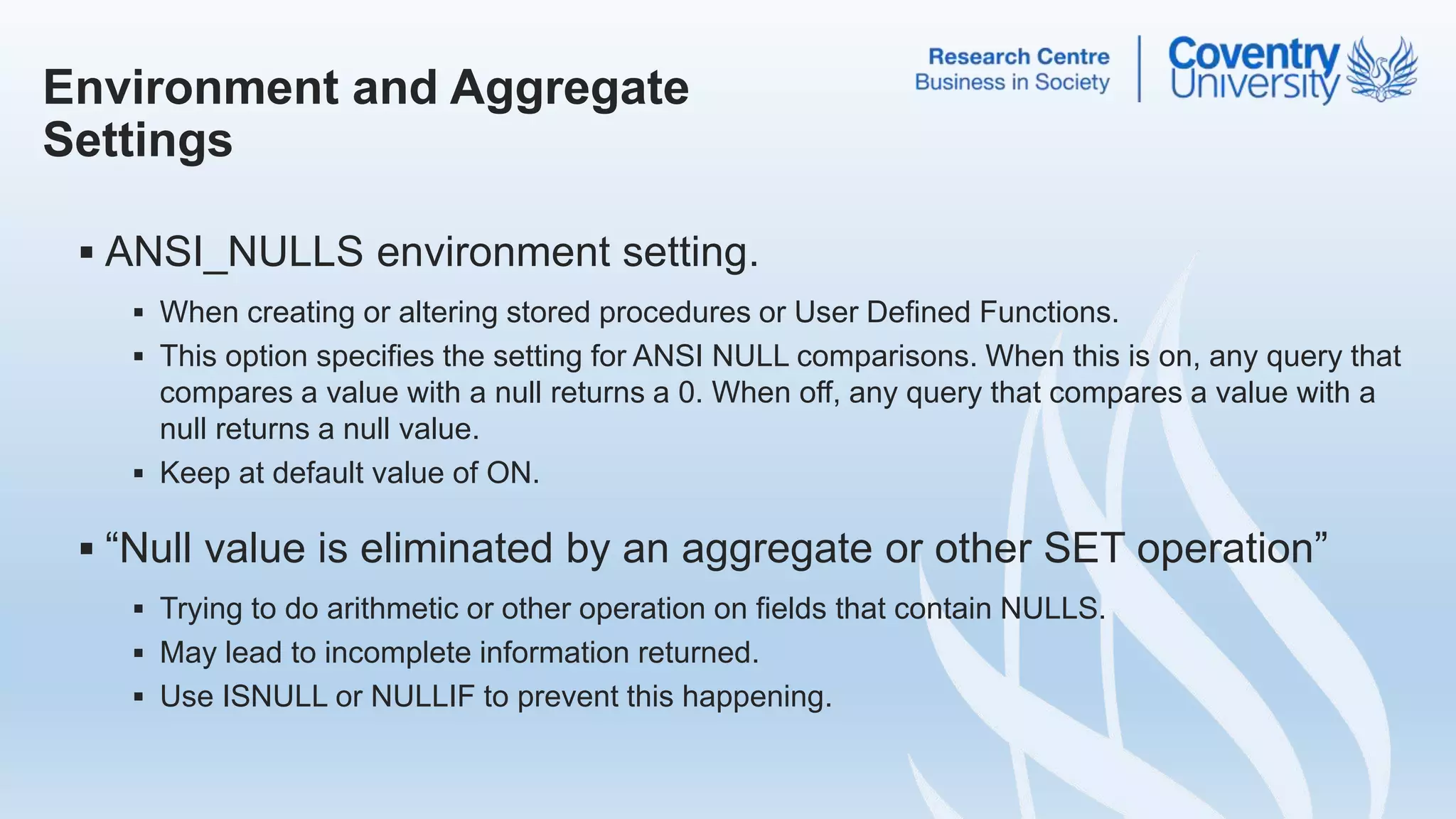 Environment and Aggregate Settings

Research Centre
Business in Society

Coventry University

▪ ANSI_NULLS environment setting.

▪ When creating or altering stored procedures or User Defined Functions.

▪ This option specifies the setting for ANSI NULL comparisons. When this is on, any query that compares a value with a null returns a 0. When off, any query that compares a value with a null returns a null value.

▪ Keep at default value of ON.

▪ “Null value is eliminated by an aggregate or other SET operation”

▪ Trying to do arithmetic or other operation on fields that contain NULLS.

▪ May lead to incomplete information returned.

▪ Use ISNULL or NULLIF to prevent this happening.